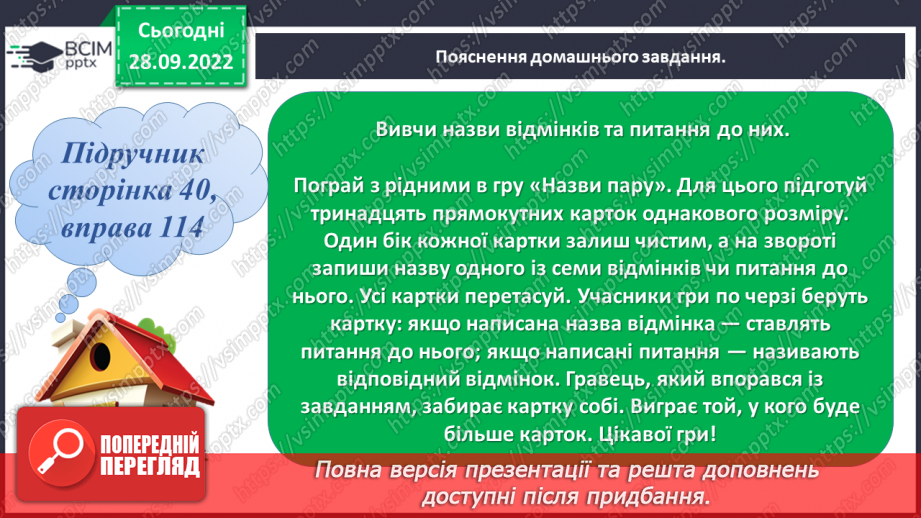 ВСІМ pptx

Сьогодні 28.09.2022

Пояснення домашнього завдання.

Підручник сторінка 40, вправа 114

Вивчи назви відмінків та питання до них.

Пограй з рідними в гру «Назви пару». Для цього підготуй тринадцять прямокутних карток однакового розміру. Один бік кожної картки залиш чистим, а на звороті запиши назву одного із семи відмінків чи питання до нього. Усі картки перетасуй. Учасники гри по черзі беруть картку: якщо написана назва відмінка — ставлять питання до нього; якщо написані питання — називають відповідний відмінок. Гравець, який впорався із завданням, забирає картку собі. Виграє той, у кого буде більше карток. Цікавої гри!

ПОПЕРЕДНІЙ ПЕРЕГЛЯД

Повна версія презентації та решта доповнень доступні після придбання.

https://vsimpptx.com